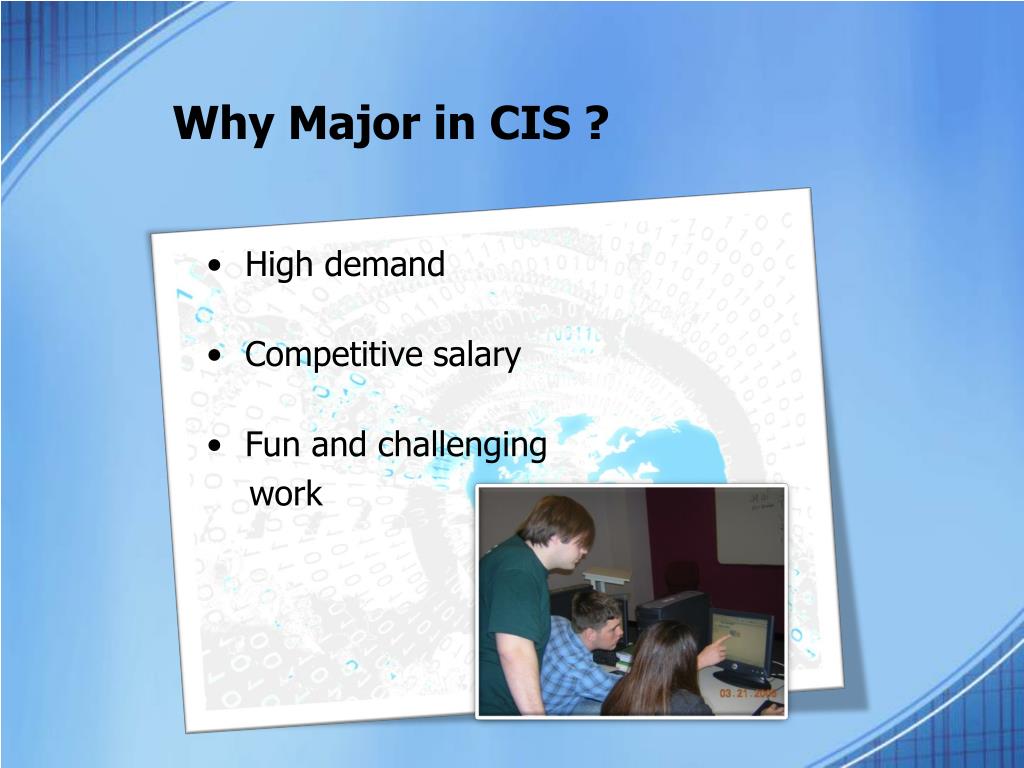 Why Major in CIS ?

• High demand

• Competitive salary

• Fun and challenging work

03.21.2008